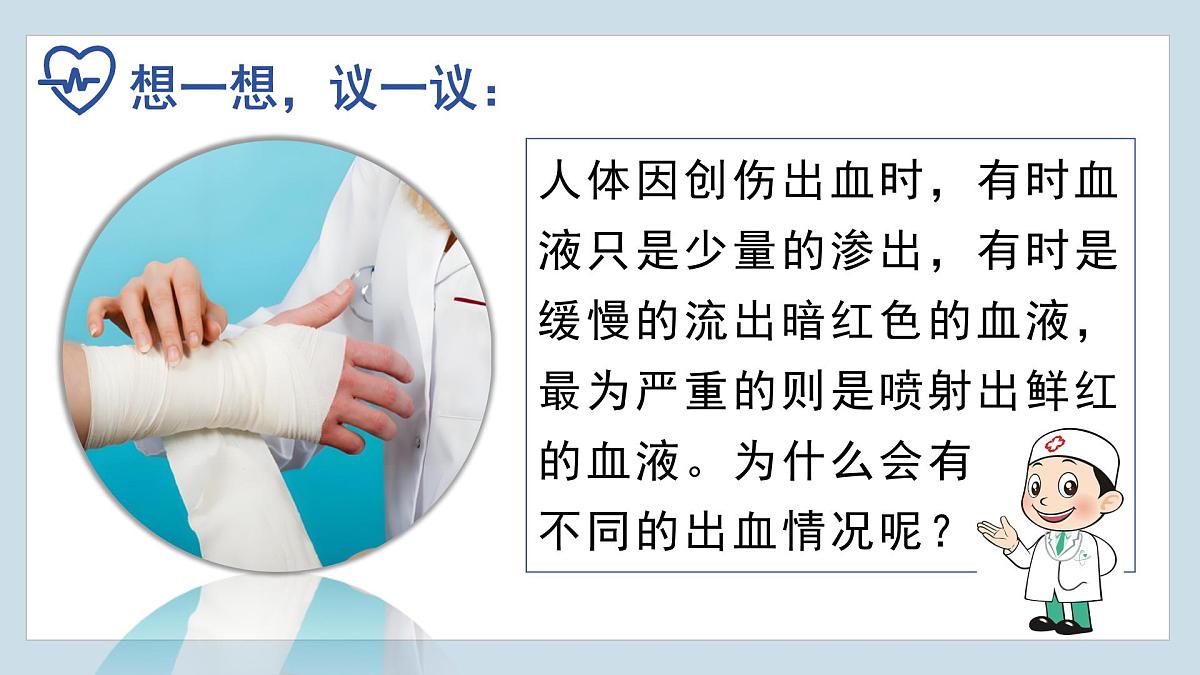 想一想，议一议：

人体因创伤出血时，有时血液只是少量的渗出，有时是缓慢的流出暗红色的血液，最为严重的则是喷射出鲜红的血液。为什么会有不同的出血情况呢？